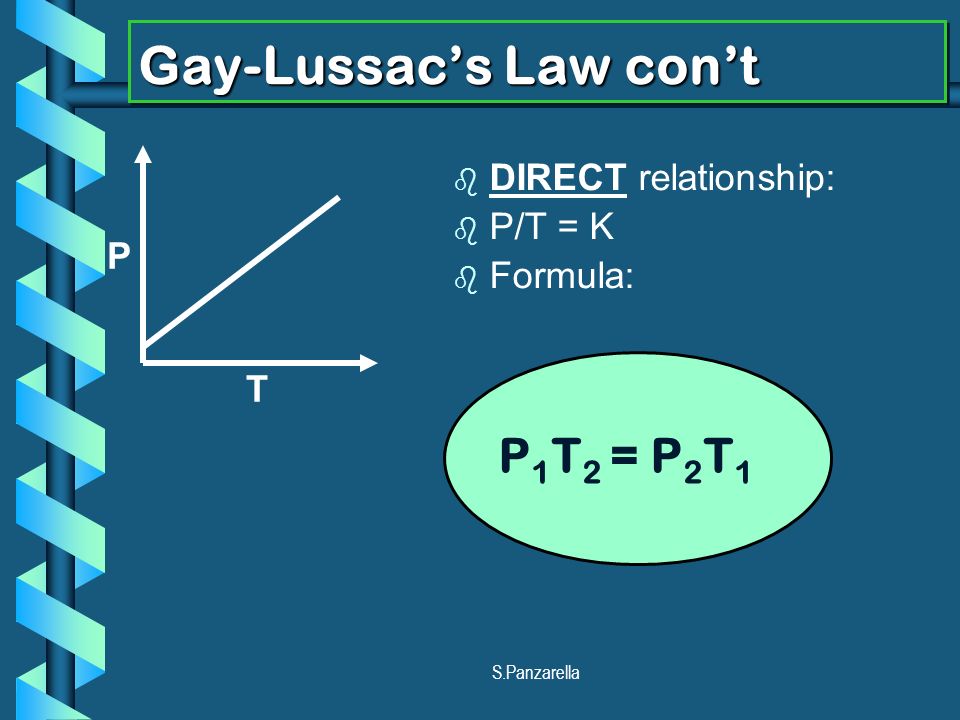 Gay-Lussac's Law con't

P

T

DIRECT relationship:
P/T = K
Formula:

$P_1T_2 = P_2T_1$

S.Panzarella